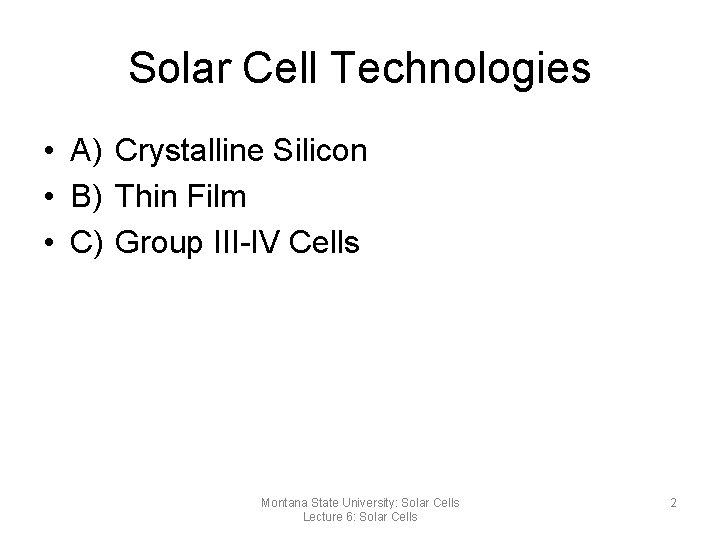 Solar Cell Technologies

• A) Crystalline Silicon
• B) Thin Film
• C) Group III-IV Cells

Montana State University: Solar Cells
Lecture 6: Solar Cells

2